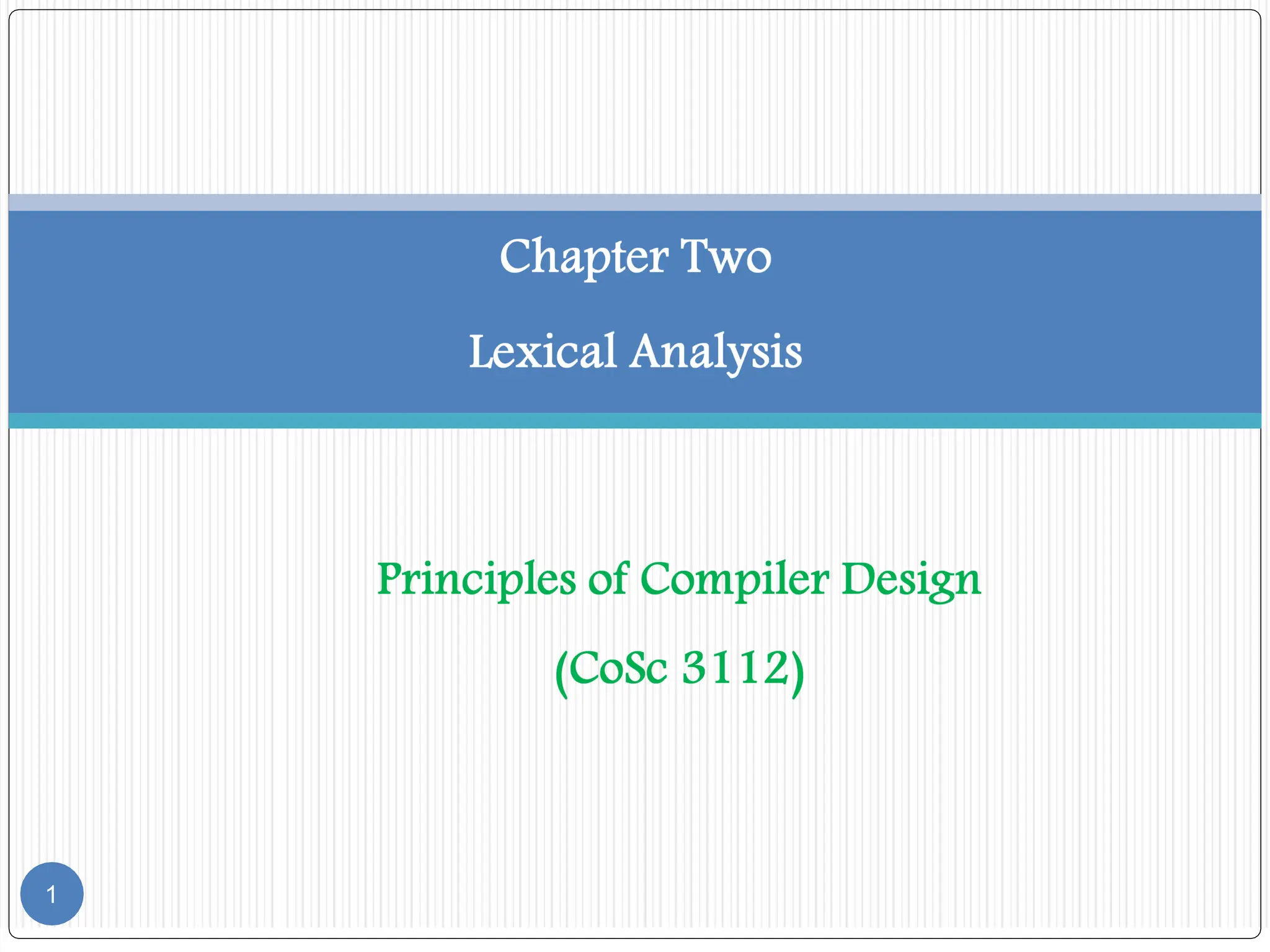 Chapter Two

Lexical Analysis

Principles of Compiler Design

(CoSc 3112)

1